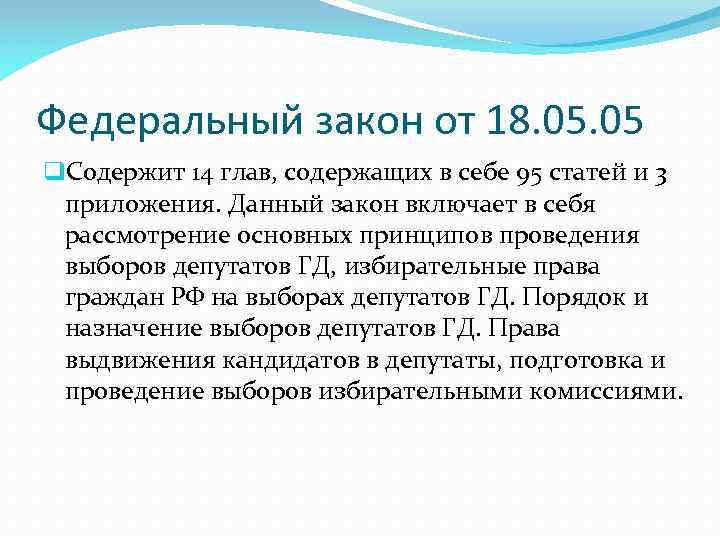 Федеральный закон от 18.05.05

Содержит 14 глав, содержащих в себе 95 статей и 3 приложения. Данный закон включает в себя рассмотрение основных принципов проведения выборов депутатов ГД, избирательные права граждан РФ на выборах депутатов ГД. Порядок и назначение выборов депутатов ГД. Права выдвижения кандидатов в депутаты, подготовка и проведение выборов избирательными комиссиями.